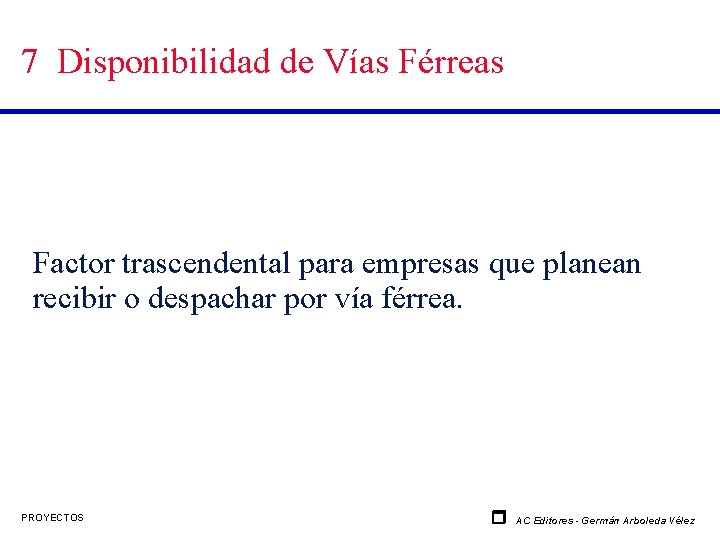 7 Disponibilidad de Vías Férreas

Factor trascendental para empresas que planean recibir o despachar por vía férrea.

PROYECTOS

AC Editores - Germán Arboleda Vélez